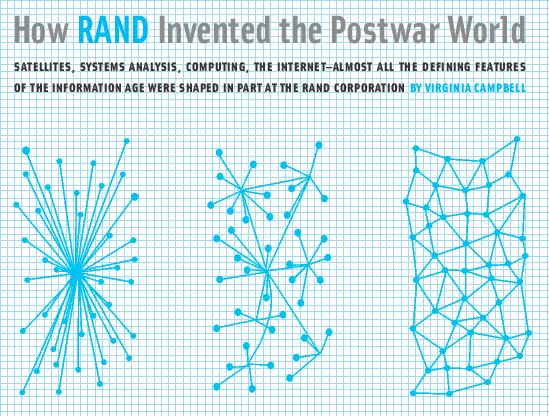 How RAND Invented the Postwar World

SATELLITES, SYSTEMS ANALYSIS, COMPUTING, THE INTERNET—ALMOST ALL THE DEFINING FEATURES OF THE INFORMATION AGE WERE SHAPED IN PART AT THE RAND CORPORATION BY VIRGINIA CAMPBELL